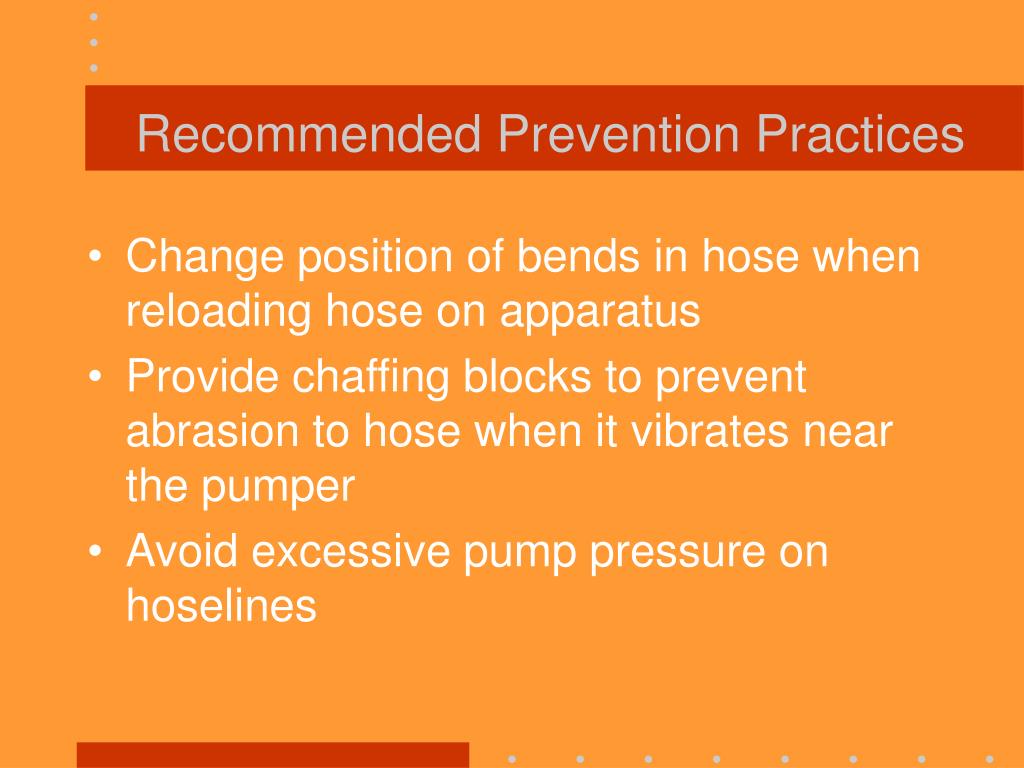 Recommended Prevention Practices

• Change position of bends in hose when reloading hose on apparatus
• Provide chaffing blocks to prevent abrasion to hose when it vibrates near the pumper
• Avoid excessive pump pressure on hoselines